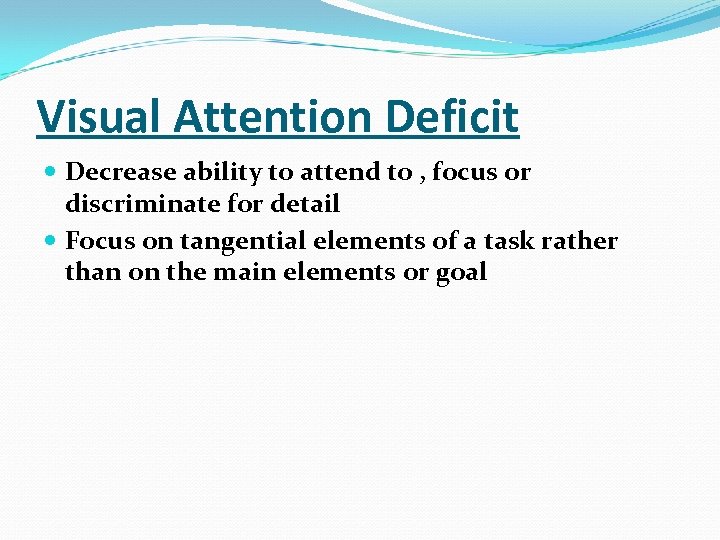 Visual Attention Deficit

- Decrease ability to attend to , focus or discriminate for detail
- Focus on tangential elements of a task rather than on the main elements or goal